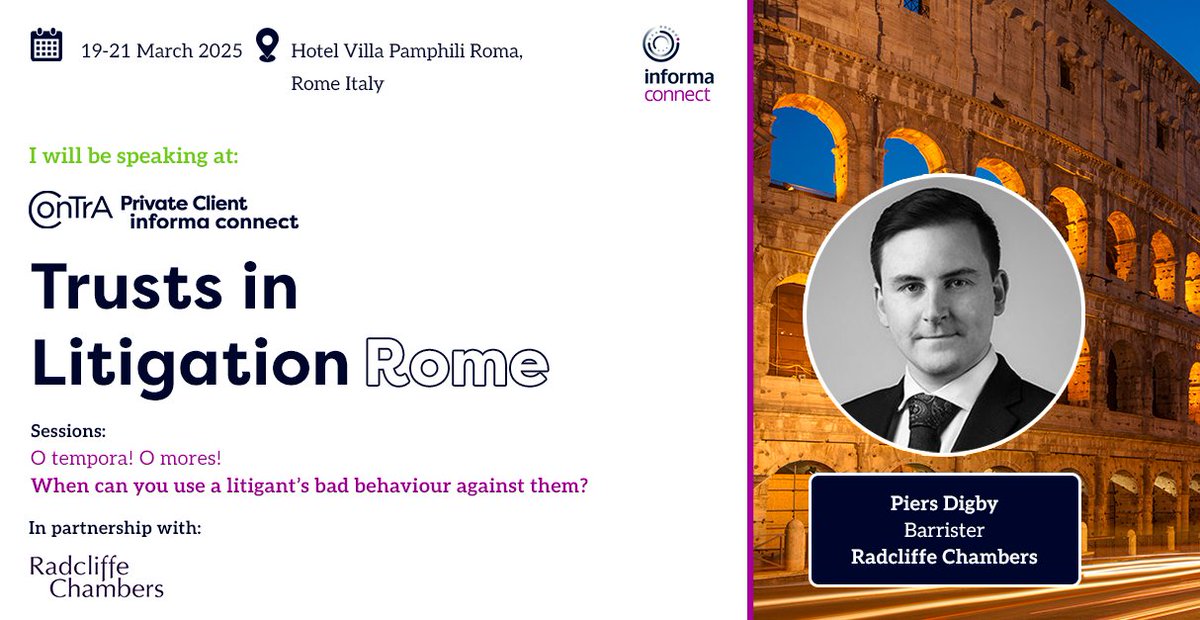 19-21 March 2025

Hotel Villa Pamphili Roma, Rome Italy

informa connect

I will be speaking at:

ConTrA Private Client informa connect

Trusts in Litigation Rome

Sessions:
O tempora! O mores!
When can you use a litigant's bad behaviour against them?

In partnership with:

Radcliffe Chambers

Piers Digby
Barrister
Radcliffe Chambers